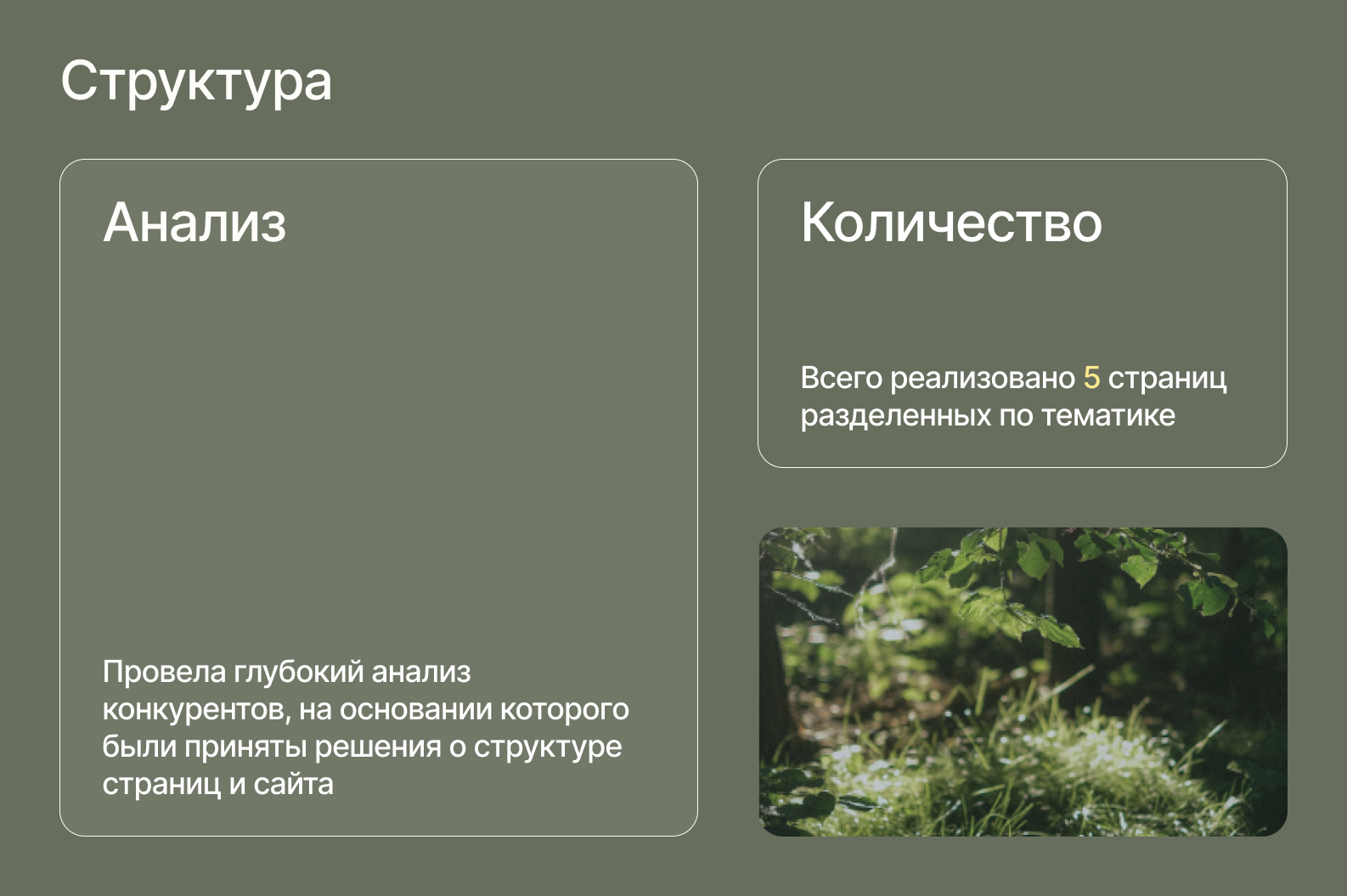 Структура

Анализ

Провела глубокий анализ конкурентов, на основании которого были приняты решения о структуре страниц и сайта

Количество

Всего реализовано 5 страниц разделенных по тематике